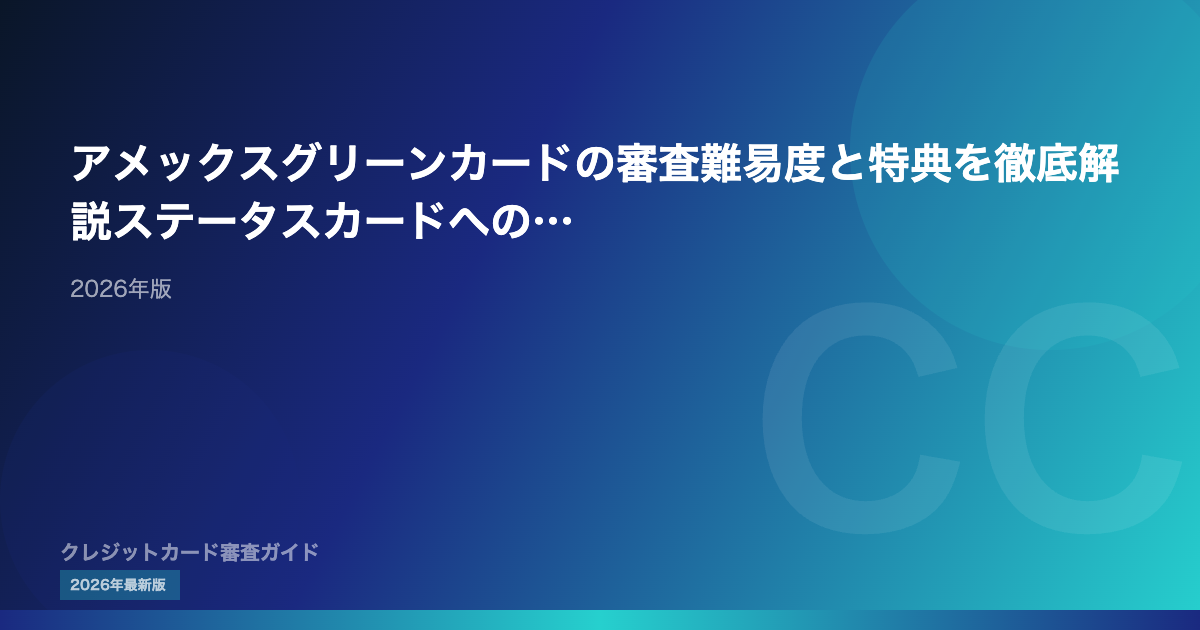 アメックスグリーンカードの審査難易度と特典を徹底解説ステータスカードへの…

2026年版

CC

クレジットカード審査ガイド

2026年最新版